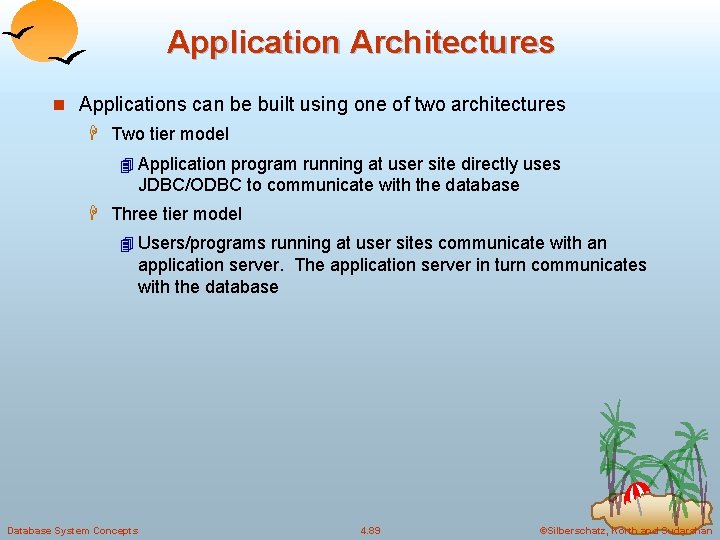 Application Architectures

Applications can be built using one of two architectures

Two tier model

Application program running at user site directly uses JDBC/ODBC to communicate with the database

Three tier model

Users/programs running at user sites communicate with an application server. The application server in turn communicates with the database

Database System Concepts

4.89

©Silberschatz, Korth and Sudarshan